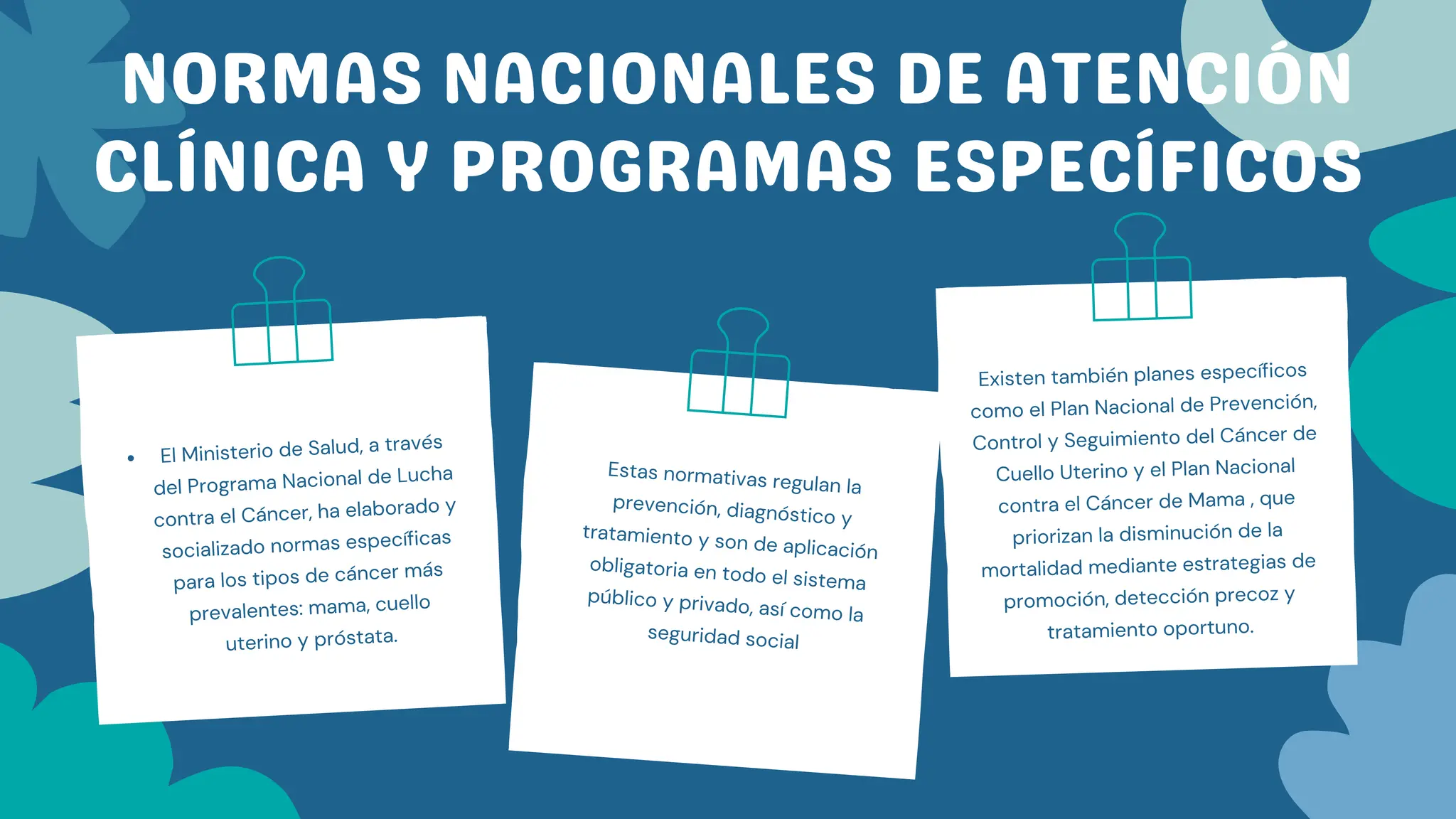 NORMAS NACIONALES DE ATENCIÓN CLÍNICA Y PROGRAMAS ESPECÍFICOS

• El Ministerio de Salud, a través del Programa Nacional de Lucha contra el Cáncer, ha elaborado y socializado normas específicas para los tipos de cáncer más prevalentes: mama, cuello uterino y próstata.

Estas normativas regulan la prevención, diagnóstico y tratamiento y son de aplicación obligatoria en todo el sistema público y privado, así como la seguridad social

Existen también planes específicos como el Plan Nacional de Prevención, Control y Seguimiento del Cáncer de Cuello Uterino y el Plan Nacional contra el Cáncer de Mama , que priorizan la disminución de la mortalidad mediante estrategias de promoción, detección precoz y tratamiento oportuno.